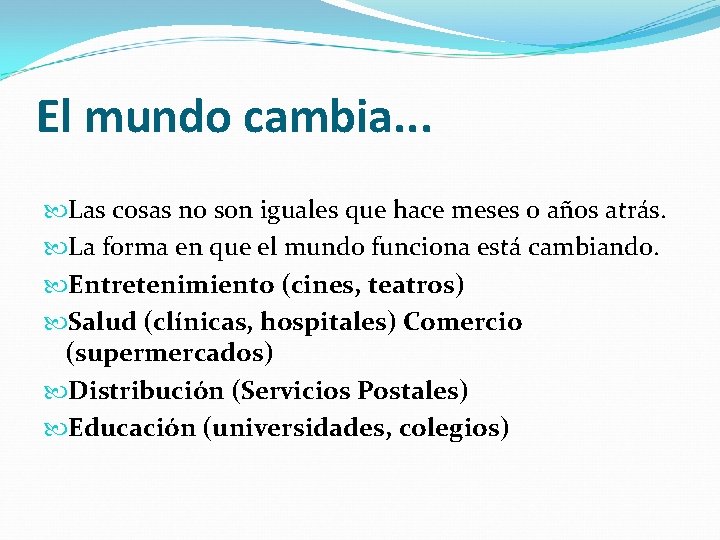 El mundo cambia...

Las cosas no son iguales que hace meses o años atrás.

La forma en que el mundo funciona está cambiando.

Entretenimiento (cines, teatros)

Salud (clínicas, hospitales) Comercio (supermercados)

Distribución (Servicios Postales)

Educación (universidades, colegios)